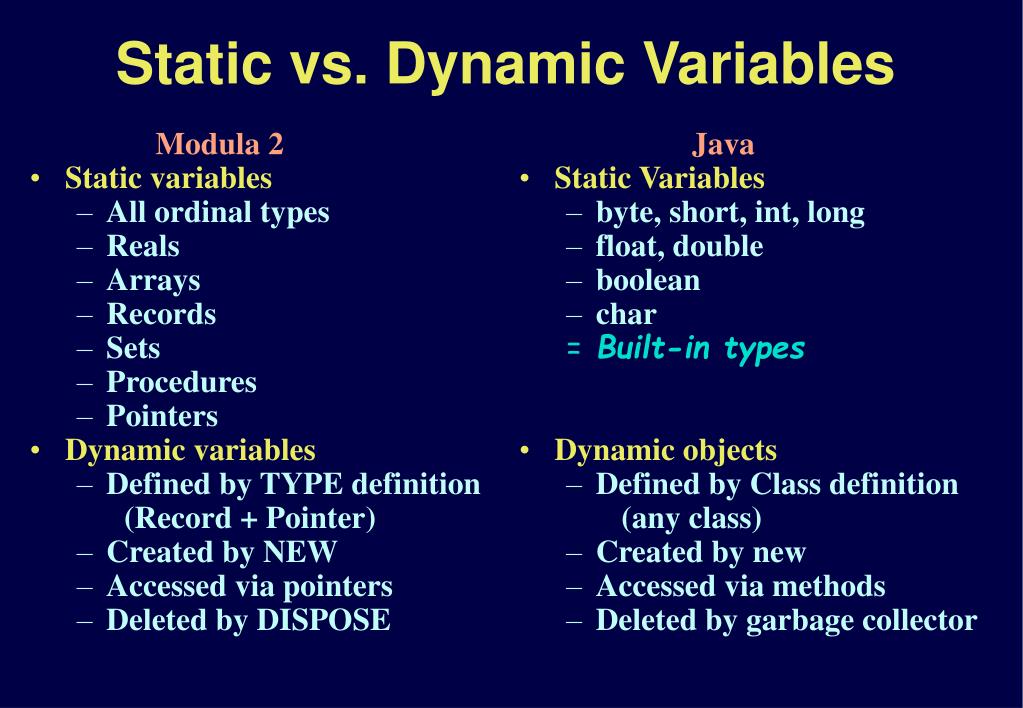 Static vs. Dynamic Variables

Modula 2
• Static variables
– All ordinal types
– Reals
– Arrays
– Records
– Sets
– Procedures
– Pointers
• Dynamic variables
– Defined by TYPE definition (Record + Pointer)
– Created by NEW
– Accessed via pointers
– Deleted by DISPOSE

Java
• Static Variables
– byte, short, int, long
– float, double
– boolean
– char
= Built-in types
• Dynamic objects
– Defined by Class definition (any class)
– Created by new
– Accessed via methods
– Deleted by garbage collector